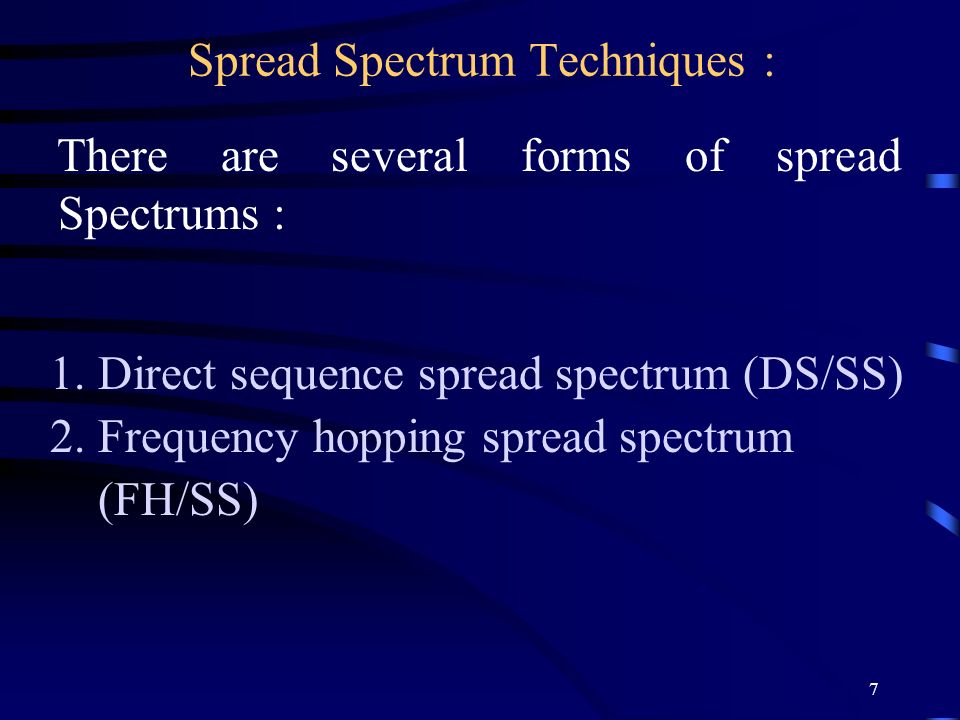 Spread Spectrum Techniques :

There are several forms of spread Spectrums :

1. Direct sequence spread spectrum (DS/SS)
2. Frequency hopping spread spectrum (FH/SS)

7